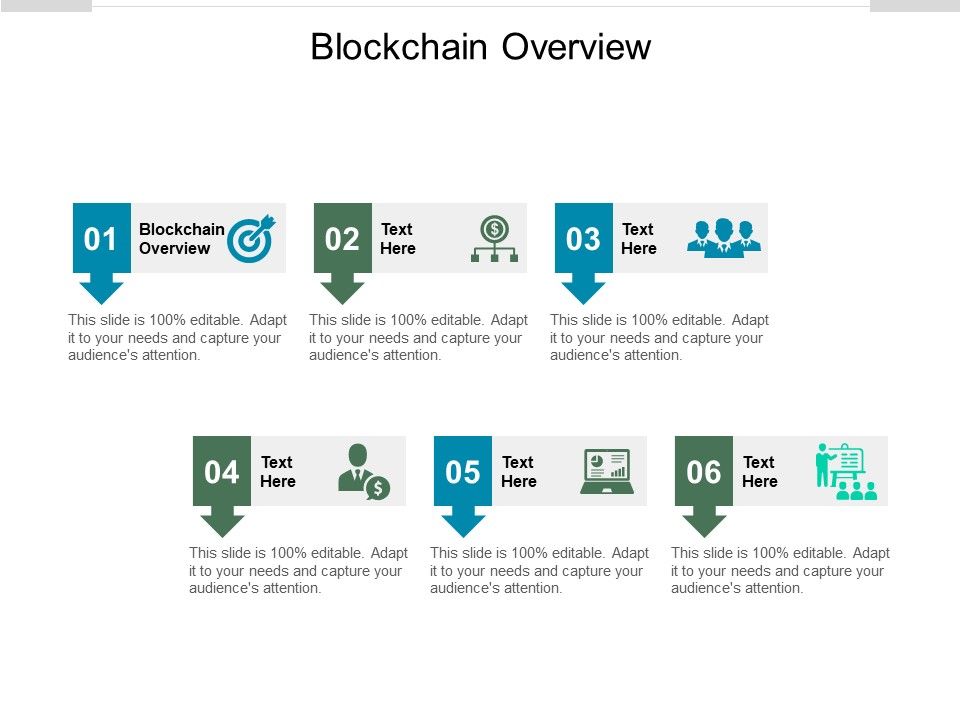 Blockchain Overview

01
Blockchain Overview

This slide is 100% editable. Adapt it to your needs and capture your audience's attention.

02
Text Here

This slide is 100% editable. Adapt it to your needs and capture your audience's attention.

03
Text Here

This slide is 100% editable. Adapt it to your needs and capture your audience's attention.

04
Text Here

This slide is 100% editable. Adapt it to your needs and capture your audience's attention.

05
Text Here

This slide is 100% editable. Adapt it to your needs and capture your audience's attention.

06
Text Here

This slide is 100% editable. Adapt it to your needs and capture your audience's attention.